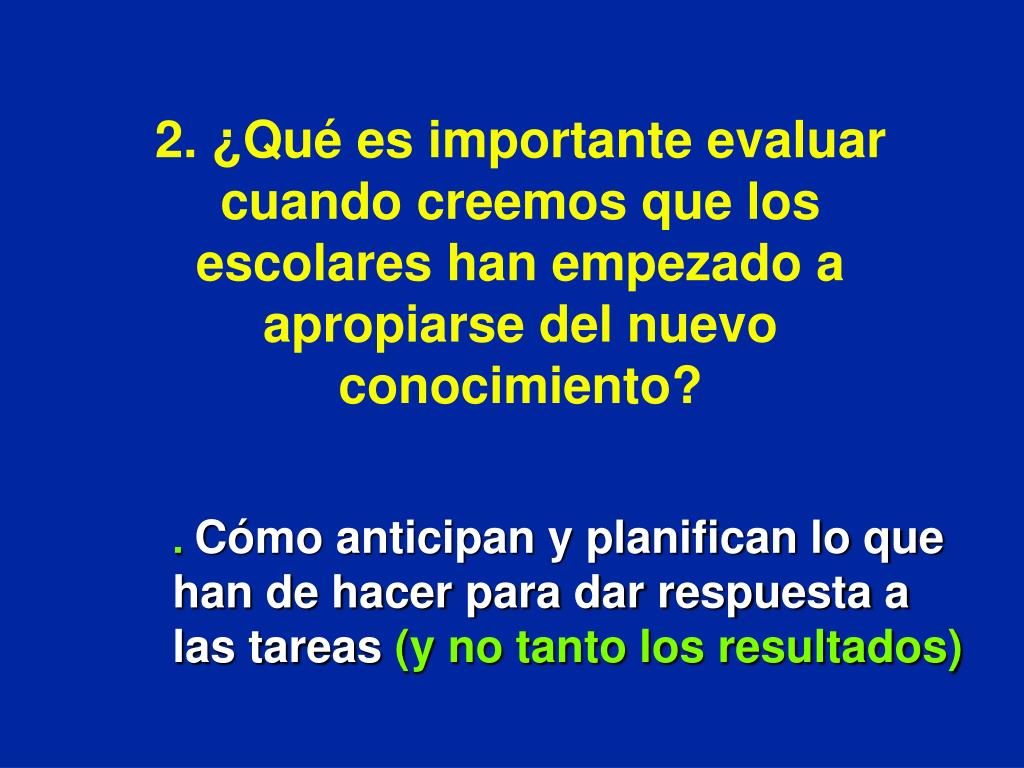 2. ¿Qué es importante evaluar cuando creemos que los escolares han empezado a apropiarse del nuevo conocimiento?

. Cómo anticipan y planifican lo que han de hacer para dar respuesta a las tareas (y no tanto los resultados)